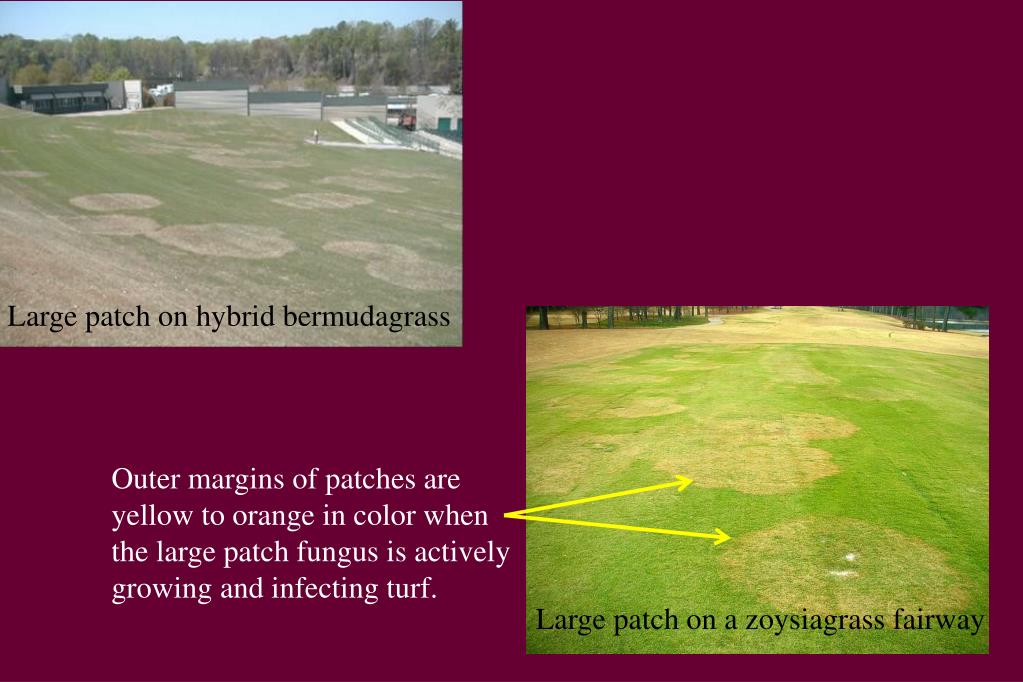 Large patch on hybrid bermudagrass

Outer margins of patches are yellow to orange in color when the large patch fungus is actively growing and infecting turf.

Large patch on a zoysiagrass fairway